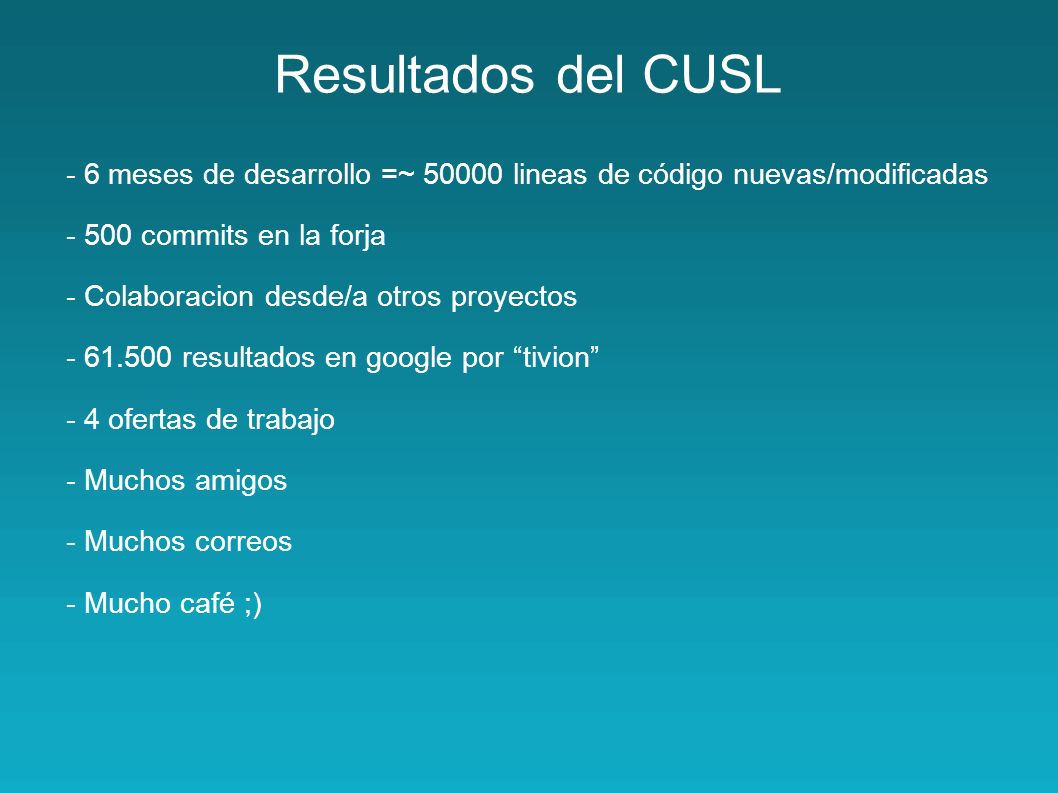 Resultados del CUSL

- 6 meses de desarrollo =~ 50000 lineas de código nuevas/modificadas

- 500 commits en la forja

- Colaboracion desde/a otros proyectos

- 61.500 resultados en google por “tivion”

- 4 ofertas de trabajo

- Muchos amigos

- Muchos correos

- Mucho café ;)